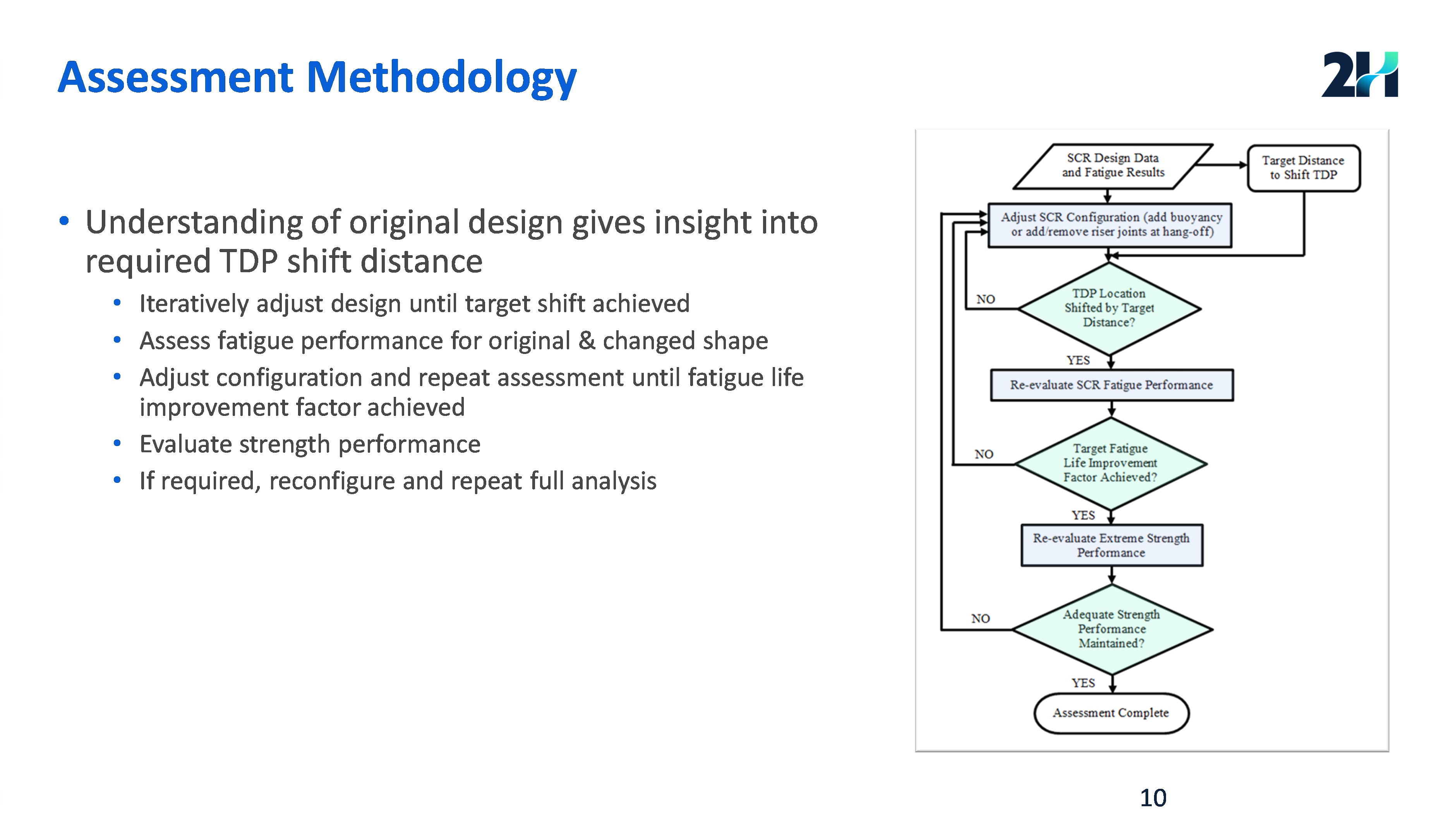 Assessment Methodology

2H

• Understanding of original design gives insight into required TDP shift distance
  • Iteratively adjust design until target shift achieved
  • Assess fatigue performance for original & changed shape
  • Adjust configuration and repeat assessment until fatigue life improvement factor achieved
  • Evaluate strength performance
  • If required, reconfigure and repeat full analysis

SCR Design Data and Fatigue Results

Target Distance to Shift TDP

Adjust SCR Configuration (add buoyancy or add/remove riser joints at hang-off)

NO

TDP Location Shifted by Target Distance?

YES

Re-evaluate SCR Fatigue Performance

NO

Target Fatigue Life Improvement Factor Achieved?

YES

Re-evaluate Extreme Strength Performance

NO

Adequate Strength Performance Maintained?

YES

Assessment Complete

10